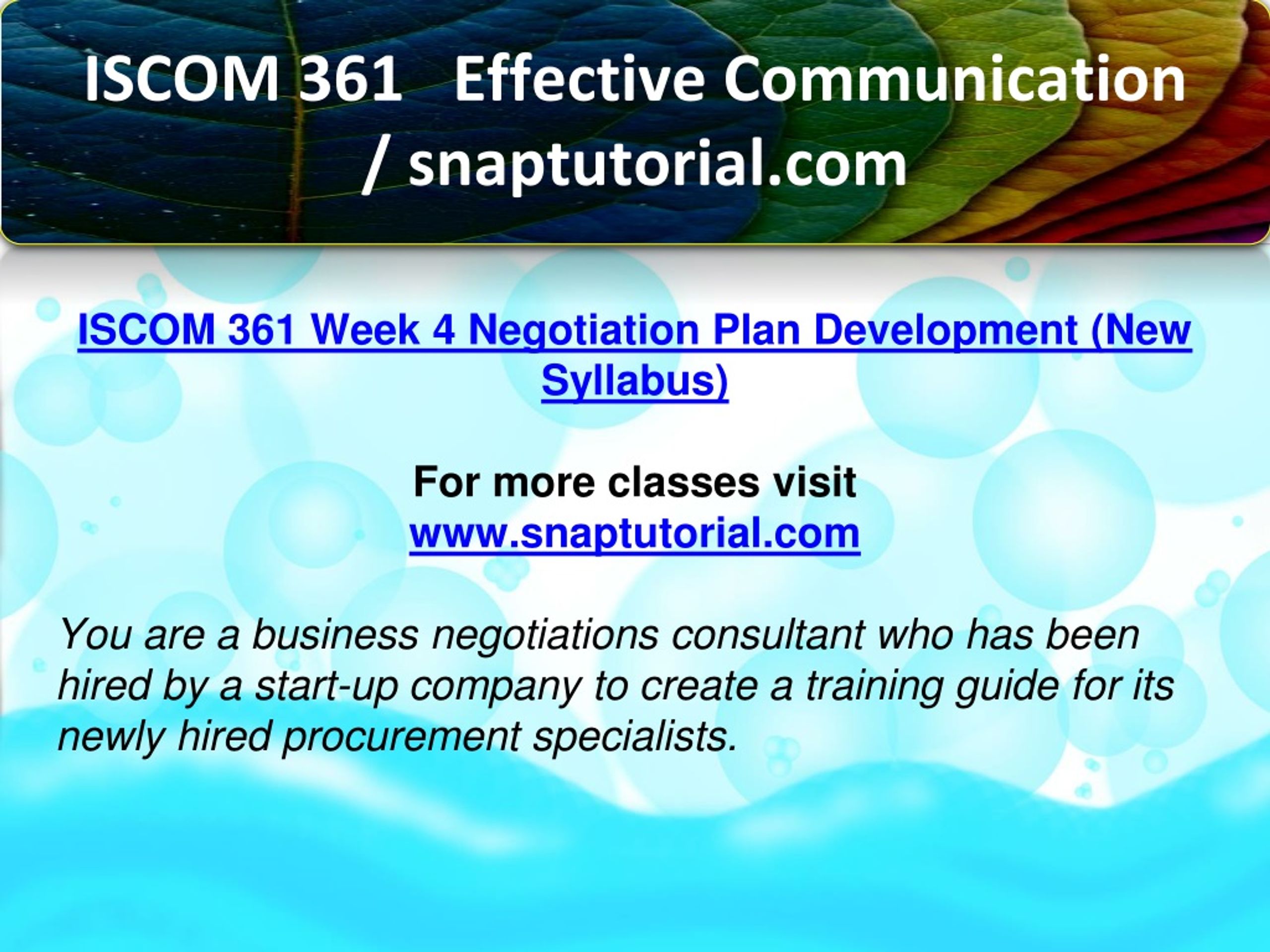 ISCOM 361 Effective Communication / snaptutorial.com

ISCOM 361 Week 4 Negotiation Plan Development (New Syllabus)

For more classes visit
www.snaptutorial.com

You are a business negotiations consultant who has been hired by a start-up company to create a training guide for its newly hired procurement specialists.